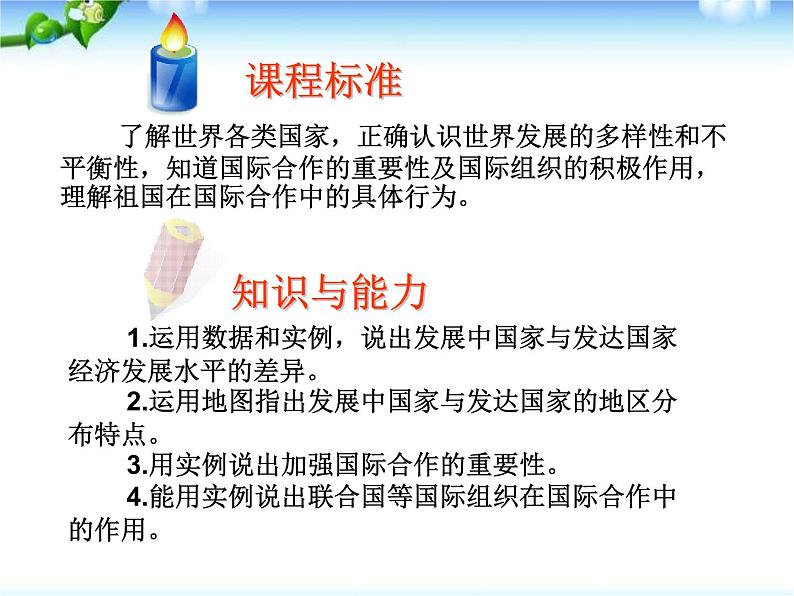 课程标准

了解世界各类国家，正确认识世界发展的多样性和不平衡性，知道国际合作的重要性及国际组织的积极作用，理解祖国在国际合作中的具体行为。

知识与能力

1.运用数据和实例，说出发展中国家与发达国家经济发展水平的差异。

2.运用地图指出发展中国家与发达国家的地区分布特点。

3.用实例说出加强国际合作的重要性。

4.能用实例说出联合国等国际组织在国际合作中的作用。